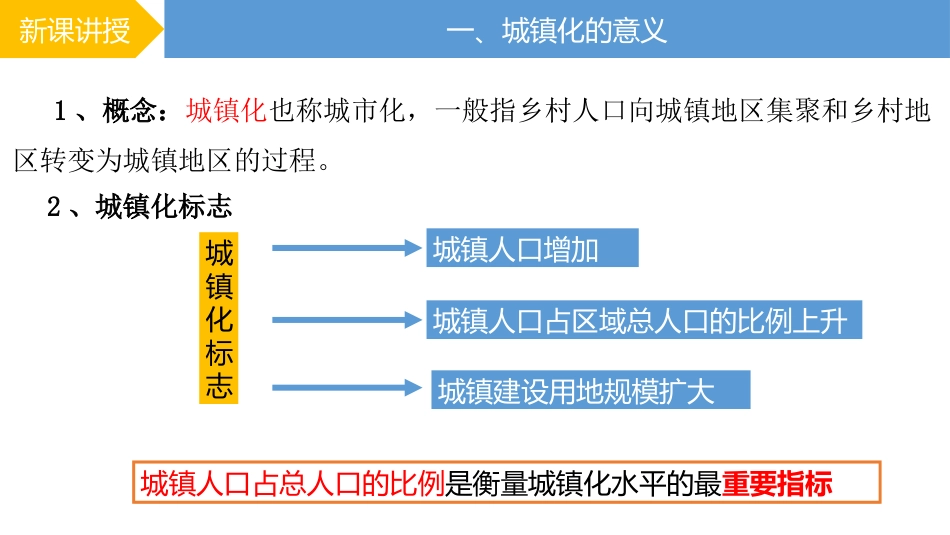 新课讲授

一、城镇化的意义

1、概念：城镇化也称城市化，一般指乡村人口向城镇地区集聚和乡村地区转变为城镇地区的过程。

2、城镇化标志

城镇化标志

城镇人口增加

城镇人口占区域总人口的比例上升

城镇建设用地规模扩大

城镇人口占总人口的比例是衡量城镇化水平的最重要指标